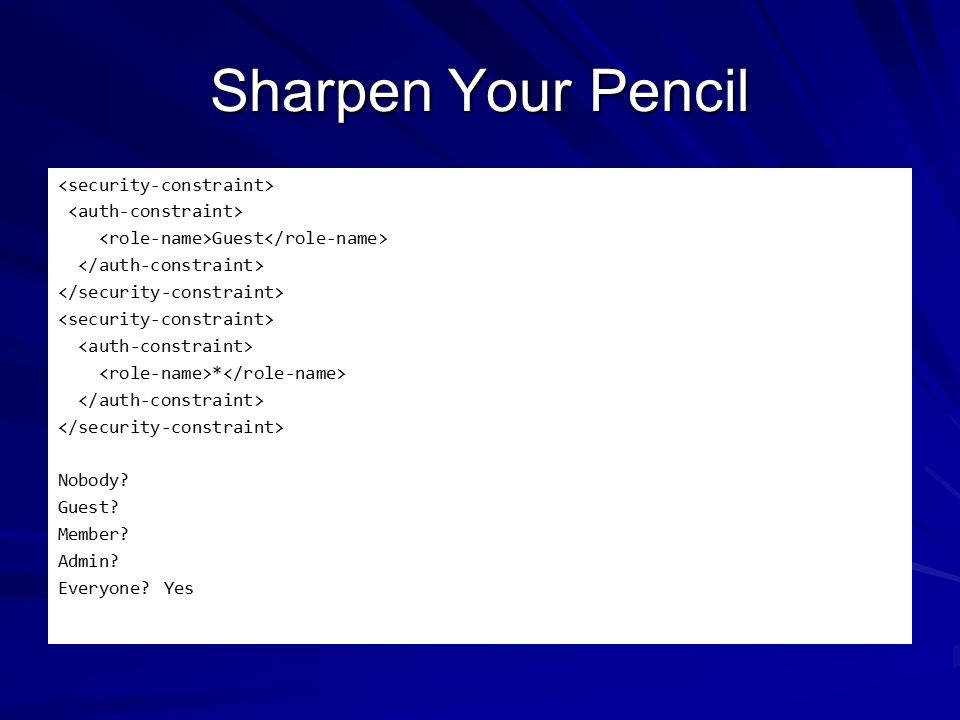 Sharpen Your Pencil

<security-constraint>
 <auth-constraint>
    <role-name>Guest</role-name>
  </auth-constraint>
</security-constraint>
<security-constraint>
  <auth-constraint>
    <role-name>*</role-name>
  </auth-constraint>
</security-constraint>

Nobody?
Guest?
Member?
Admin?
Everyone? Yes